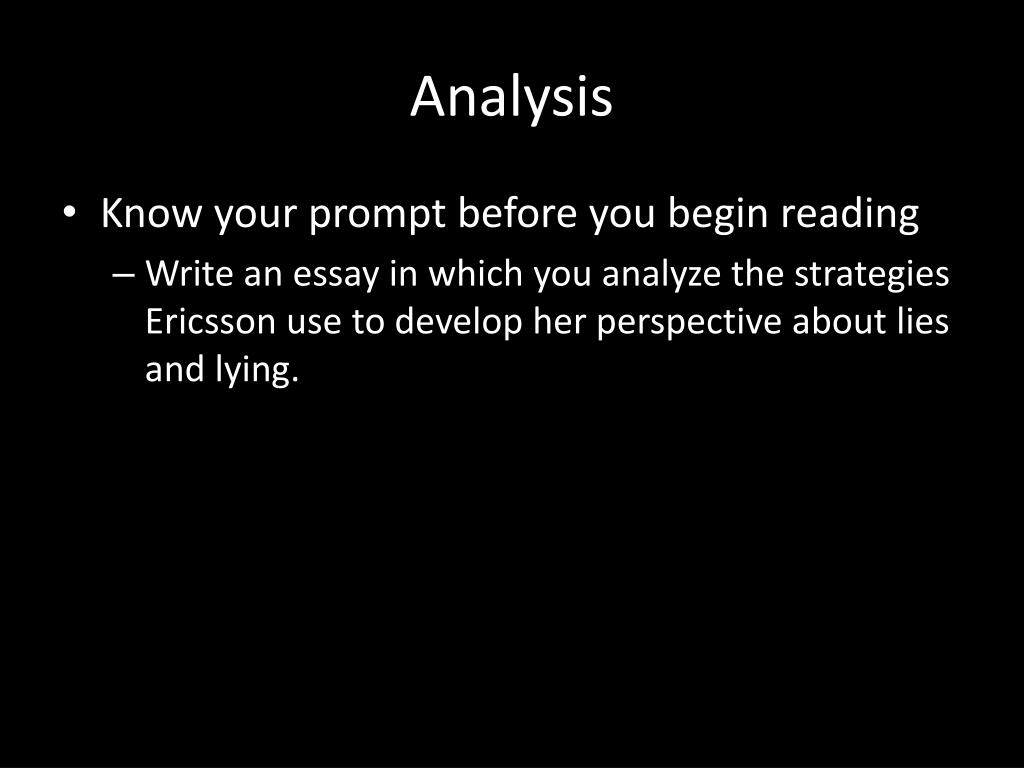 Analysis

• Know your prompt before you begin reading
– Write an essay in which you analyze the strategies Ericsson use to develop her perspective about lies and lying.